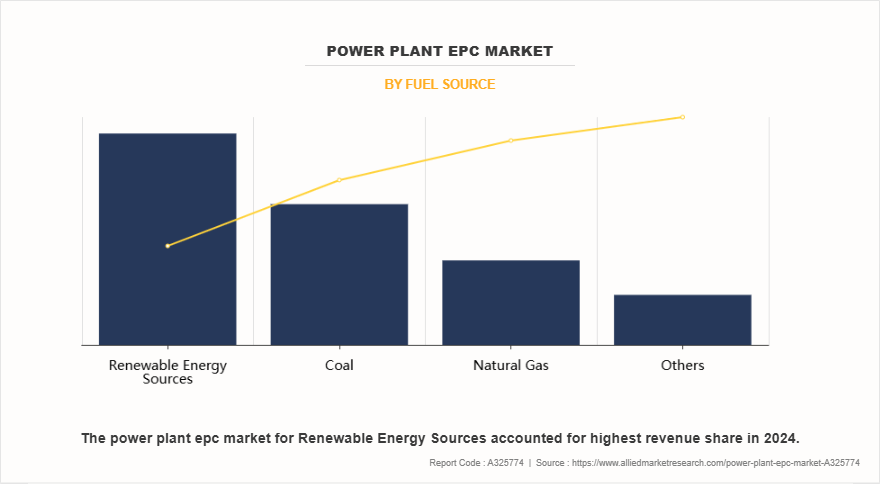 POWER PLANT EPC MARKET

BY FUEL SOURCE

Renewable Energy Sources

Coal

Natural Gas

Others

The power plant epc market for Renewable Energy Sources accounted for highest revenue share in 2024.

Report Code : A325774 | Source : https://www.alliedmarketresearch.com/power-plant-epc-market-A325774